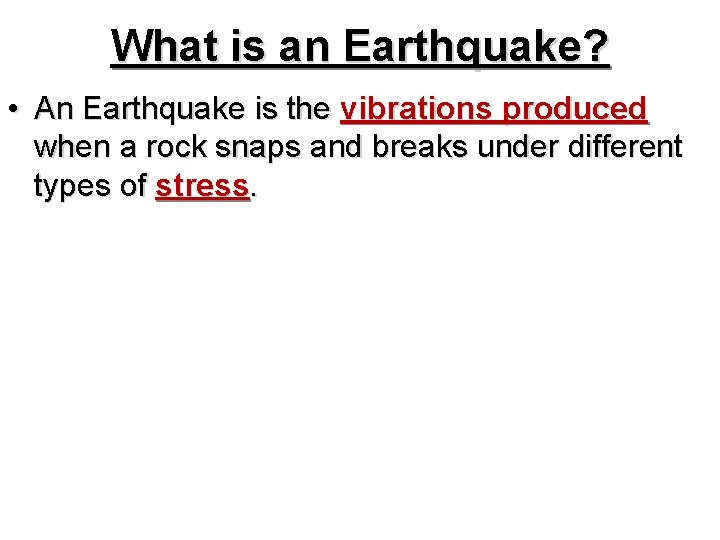 What is an Earthquake?

• An Earthquake is the vibrations produced when a rock snaps and breaks under different types of stress.